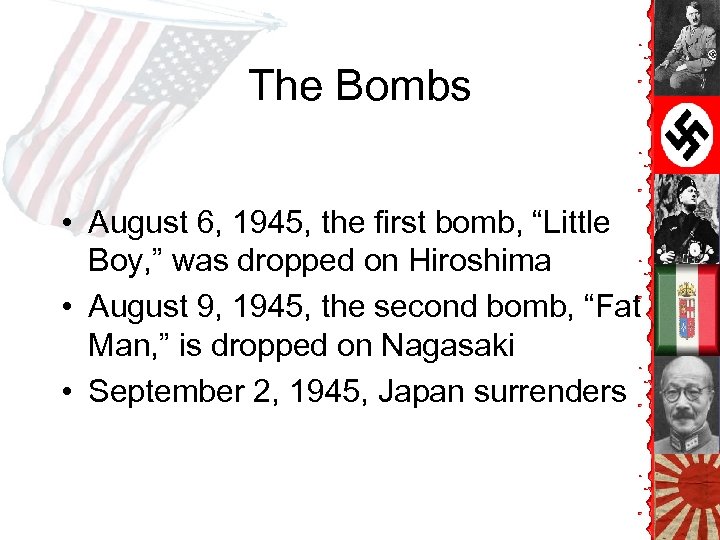 The Bombs

• August 6, 1945, the first bomb, “Little Boy,” was dropped on Hiroshima
• August 9, 1945, the second bomb, “Fat Man,” is dropped on Nagasaki
• September 2, 1945, Japan surrenders